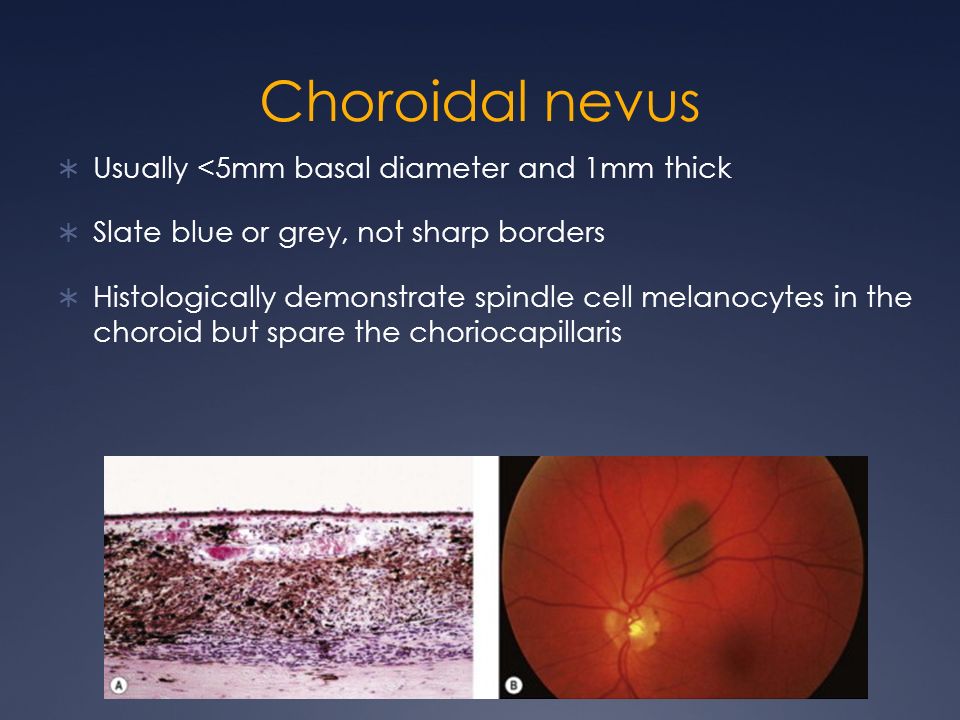 Choroidal nevus

∗ Usually <5mm basal diameter and 1mm thick

∗ Slate blue or grey, not sharp borders

∗ Histologically demonstrate spindle cell melanocytes in the choroid but spare the choriocapillaris

A

B